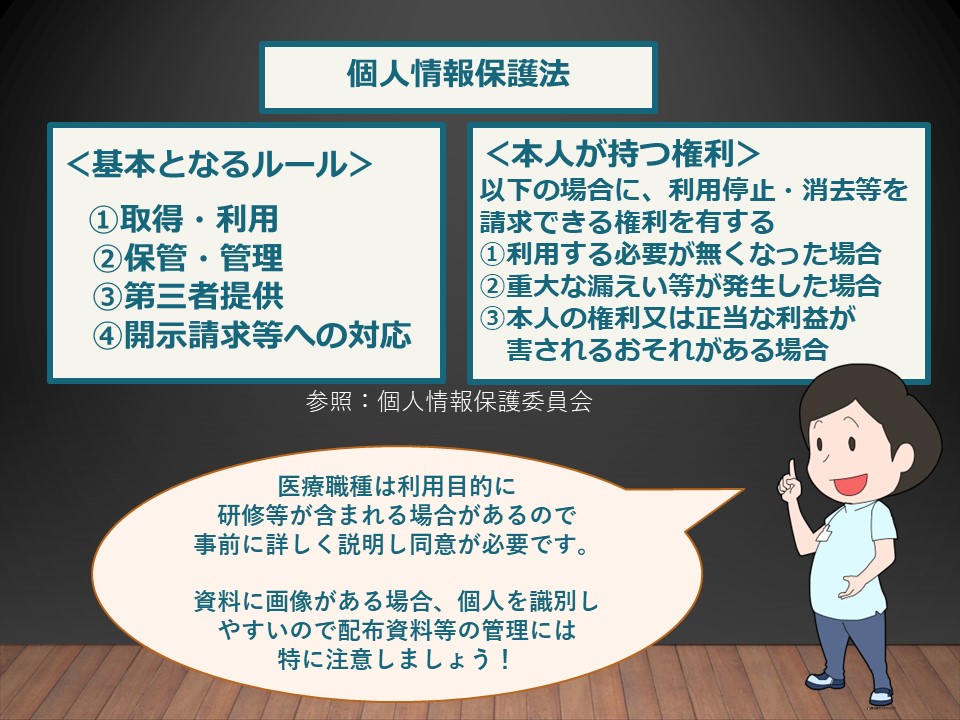 個人情報保護法

＜基本となるルール＞
①取得・利用
②保管・管理
③第三者提供
④開示請求等への対応

＜本人が持つ権利＞
以下の場合に、利用停止・消去等を請求できる権利を有する
①利用する必要が無くなった場合
②重大な漏えい等が発生した場合
③本人の権利又は正当な利益が害されるおそれがある場合

参照：個人情報保護委員会

医療職種は利用目的に研修等が含まれる場合があるので事前に詳しく説明し同意が必要です。

資料に画像がある場合、個人を識別しやすいので配布資料等の管理には特に注意しましょう！